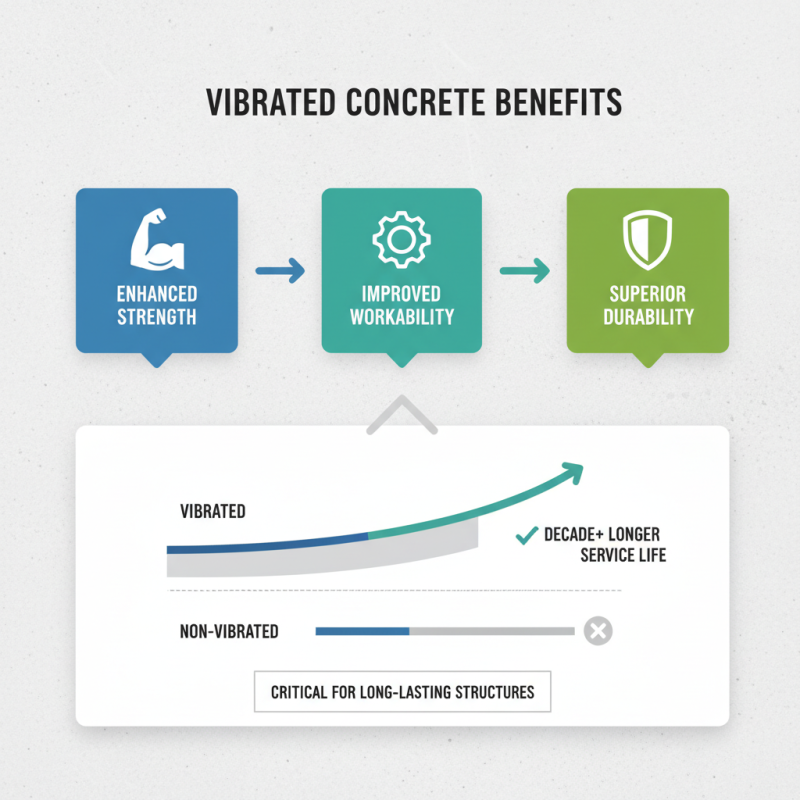 VIBRATED CONCRETE BENEFITS

ENHANCED STRENGTH

IMPROVED WORKABILITY

SUPERIOR DURABILITY

VIBRATED

DECADE+ LONGER SERVICE LIFE

NON-VIBRATED

CRITICAL FOR LONG-LASTING STRUCTURES